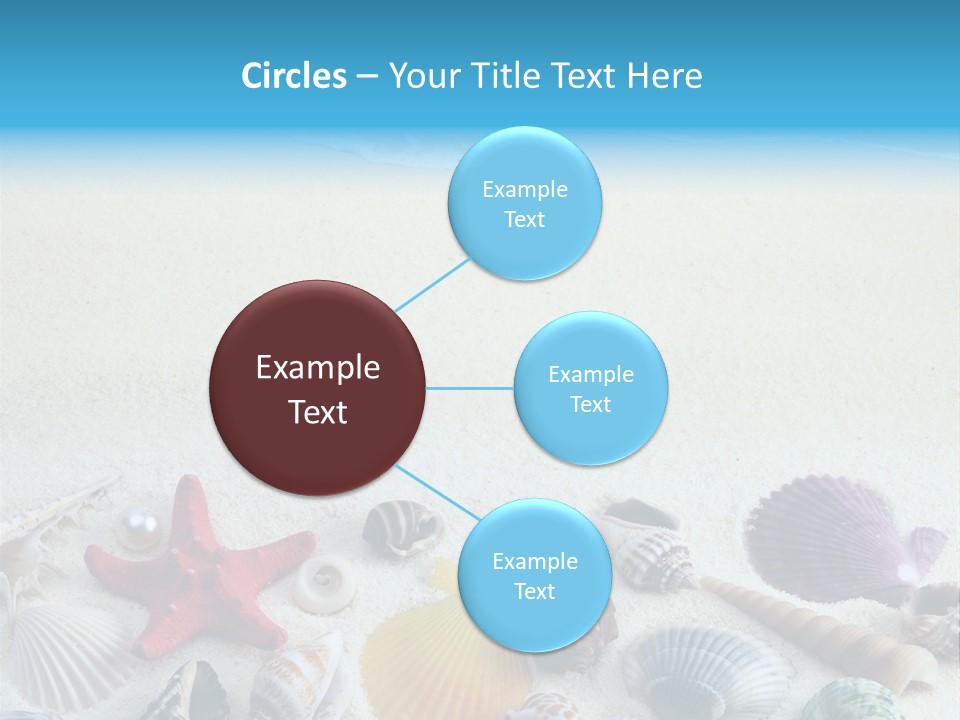 Circles – Your Title Text Here

Example Text

Example Text

Example Text

Example Text